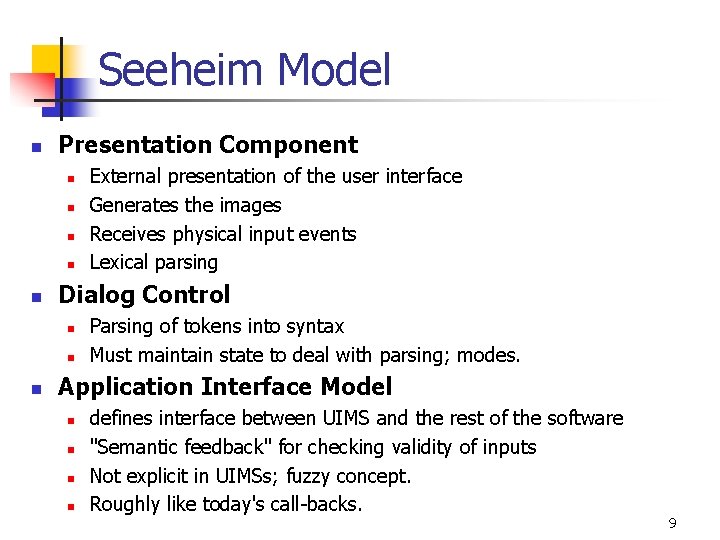 Seeheim Model

- Presentation Component
  - External presentation of the user interface
  - Generates the images
  - Receives physical input events
  - Lexical parsing
- Dialog Control
  - Parsing of tokens into syntax
  - Must maintain state to deal with parsing; modes.
- Application Interface Model
  - defines interface between UIMS and the rest of the software
  - "Semantic feedback" for checking validity of inputs
  - Not explicit in UIMSs; fuzzy concept.
  - Roughly like today's call-backs.

9